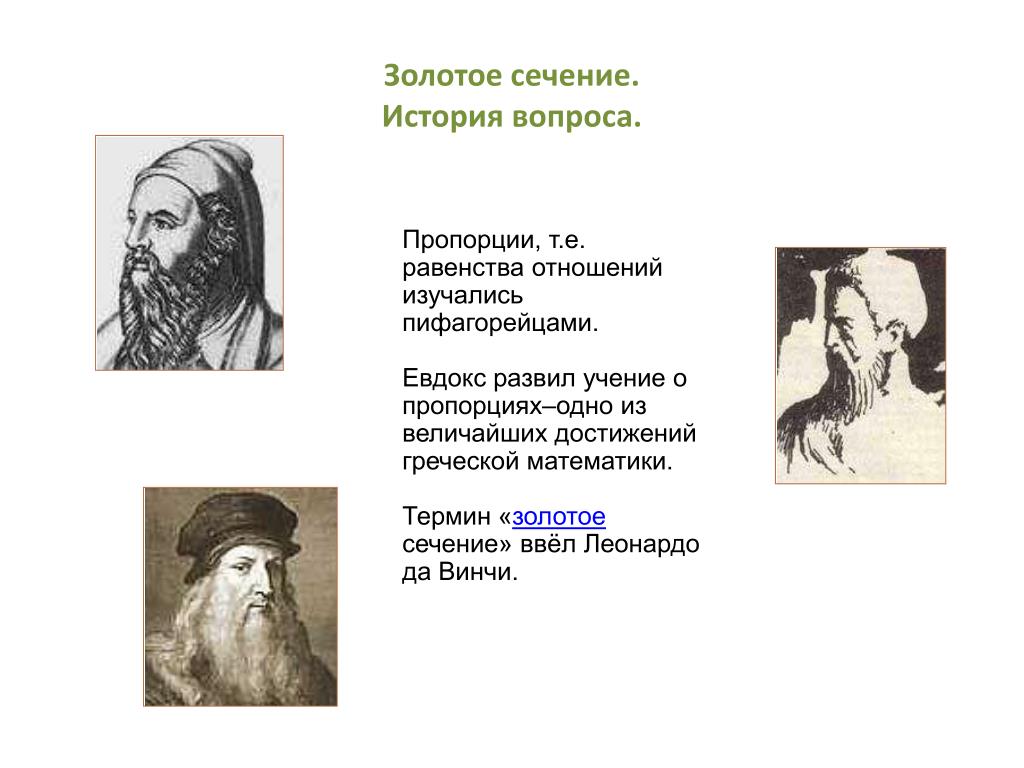 Золотое сечение.
История вопроса.

Пропорции, т.е. равенства отношений изучались пифагорейцами.

Евдокс развил учение о пропорциях–одно из величайших достижений греческой математики.

Термин «золотое сечение» ввёл Леонардо да Винчи.